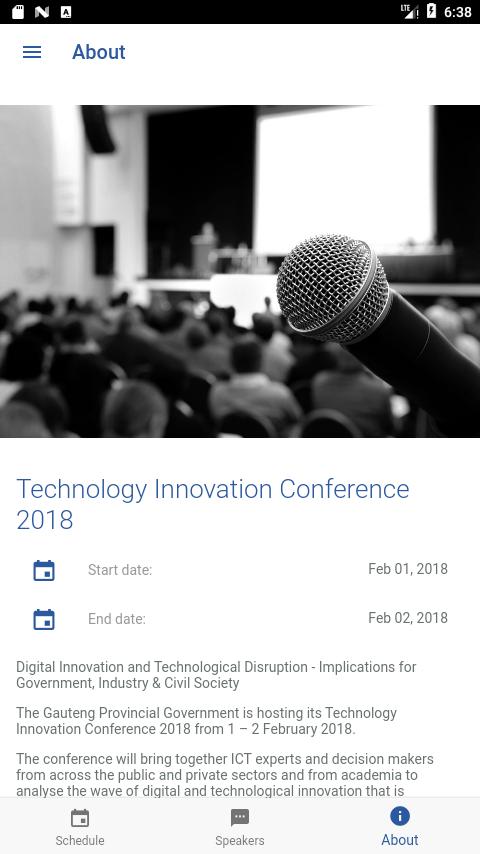 LTE 6:38

About

Technology Innovation Conference 2018

Start date: Feb 01, 2018

End date: Feb 02, 2018

Digital Innovation and Technological Disruption - Implications for Government, Industry & Civil Society

The Gauteng Provincial Government is hosting its Technology Innovation Conference 2018 from 1 – 2 February 2018.

The conference will bring together ICT experts and decision makers from across the public and private sectors and from academia to analyse the wave of digital and technological innovation that is

Schedule Speakers About